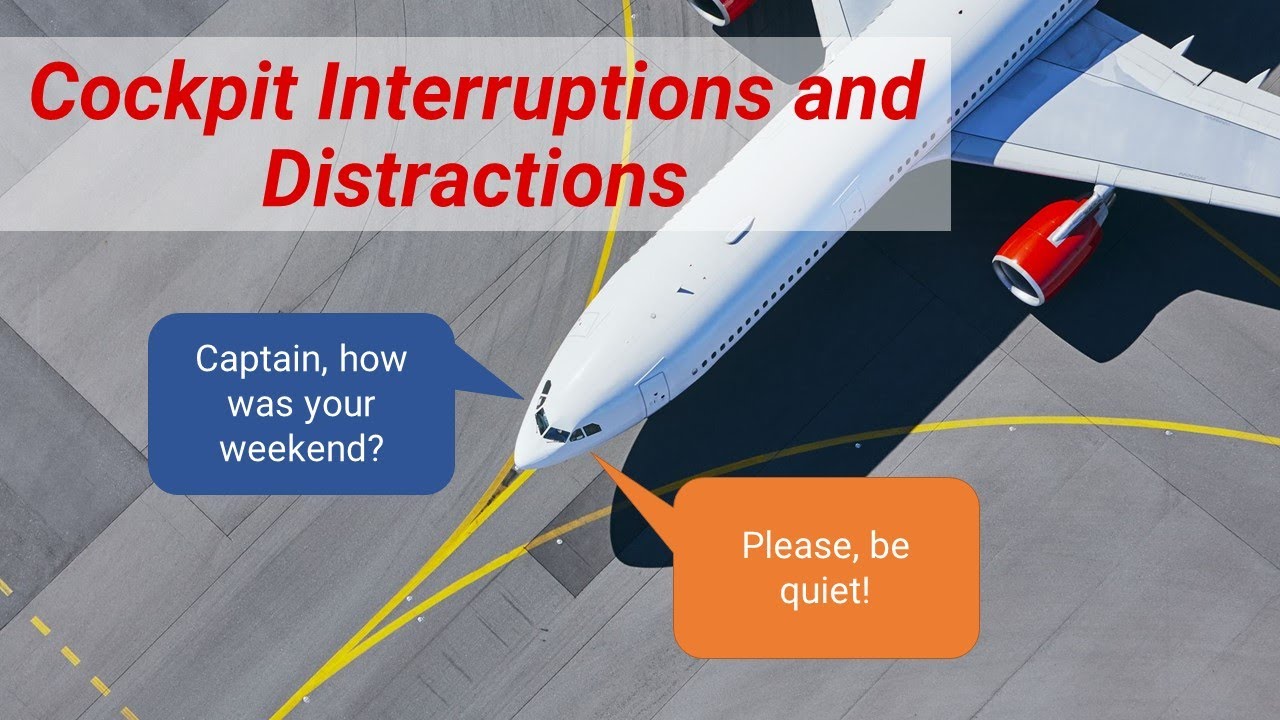 Cockpit Interruptions and Distractions

Captain, how was your weekend?

Please, be quiet!